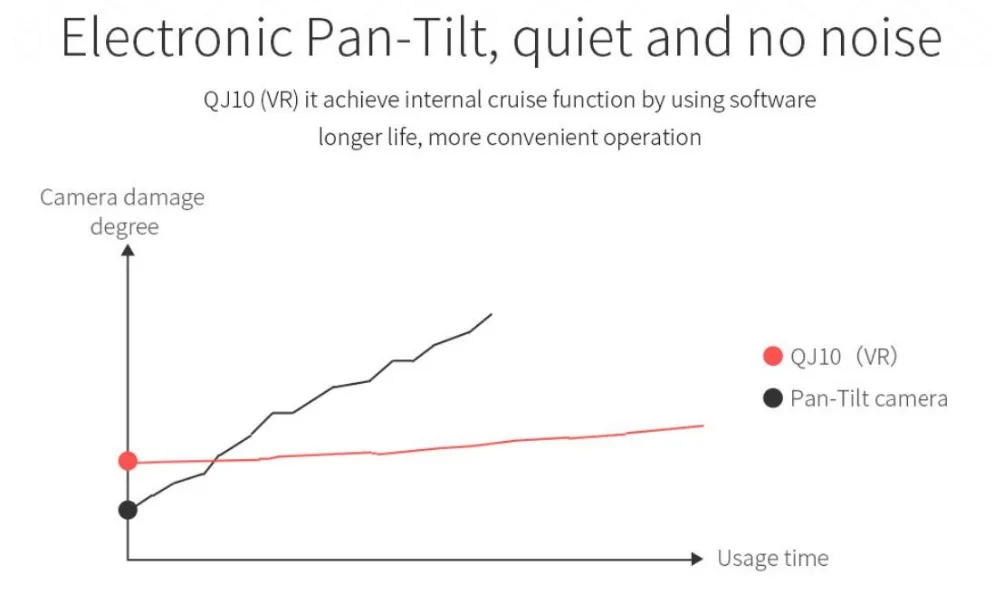 Electronic Pan-Tilt, quiet and no noise

QJ10 (VR) it achieve internal cruise function by using software
longer life, more convenient operation

Camera damage degree

QJ10（VR)

Pan-Tilt camera

Usage time